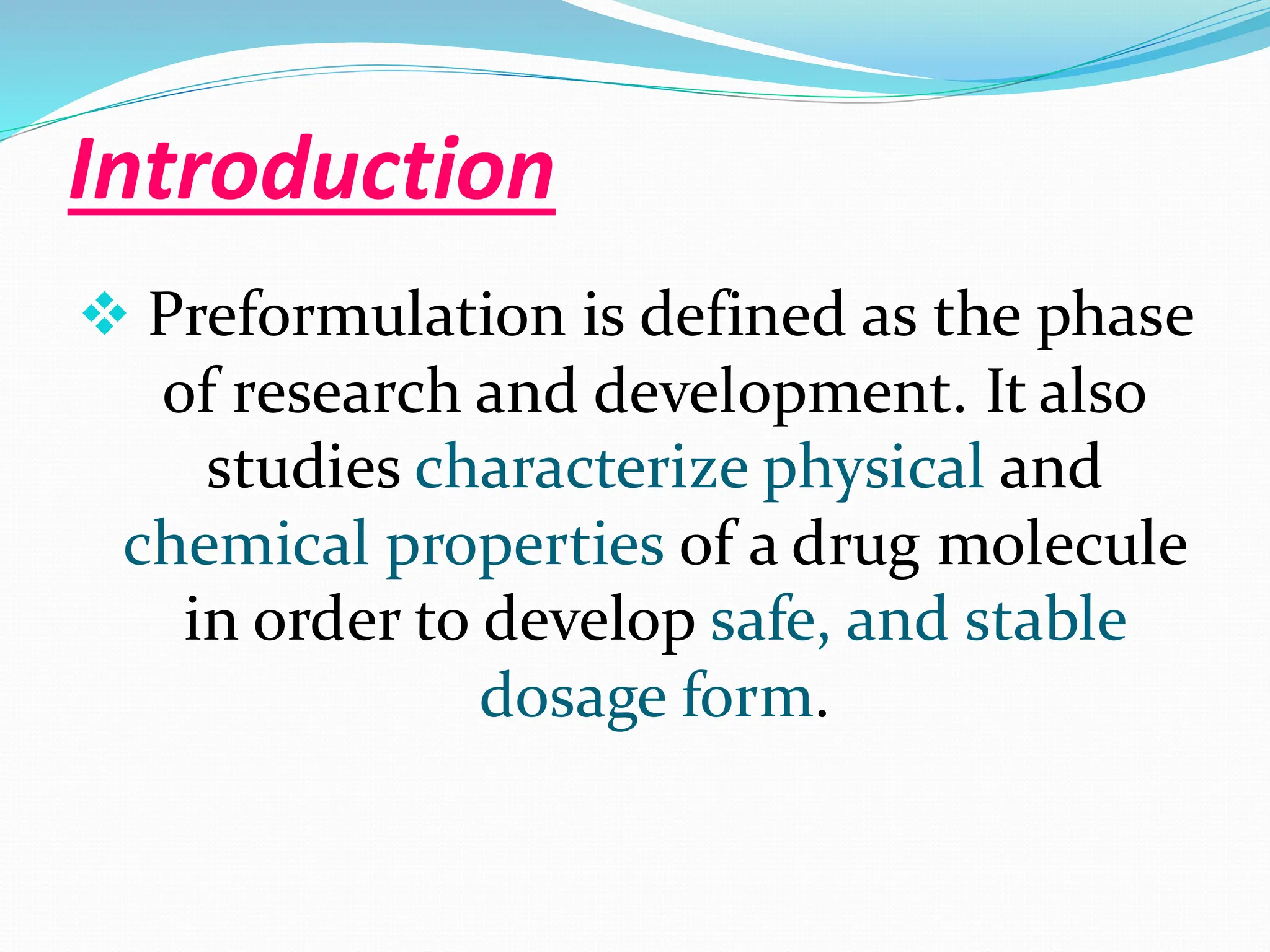 Introduction

❖ Preformulation is defined as the phase of research and development. It also studies characterize physical and chemical properties of a drug molecule in order to develop safe, and stable dosage form.